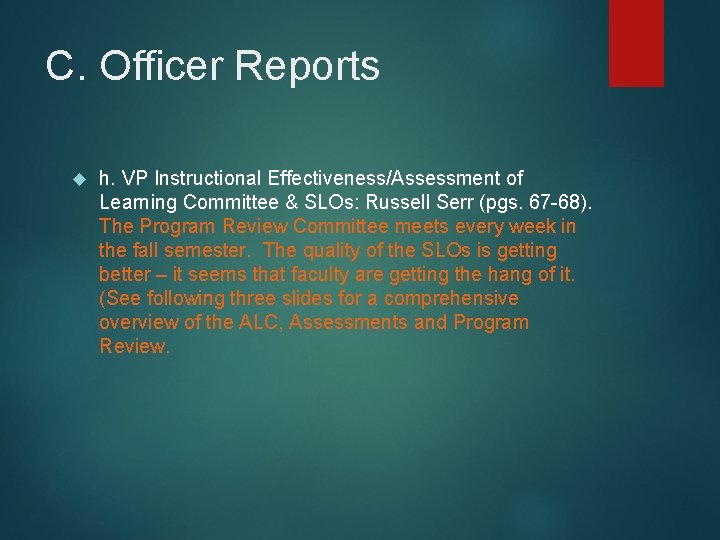 C. Officer Reports

h. VP Instructional Effectiveness/Assessment of Learning Committee & SLOs: Russell Serr (pgs. 67-68). The Program Review Committee meets every week in the fall semester. The quality of the SLOs is getting better – it seems that faculty are getting the hang of it. (See following three slides for a comprehensive overview of the ALC, Assessments and Program Review.